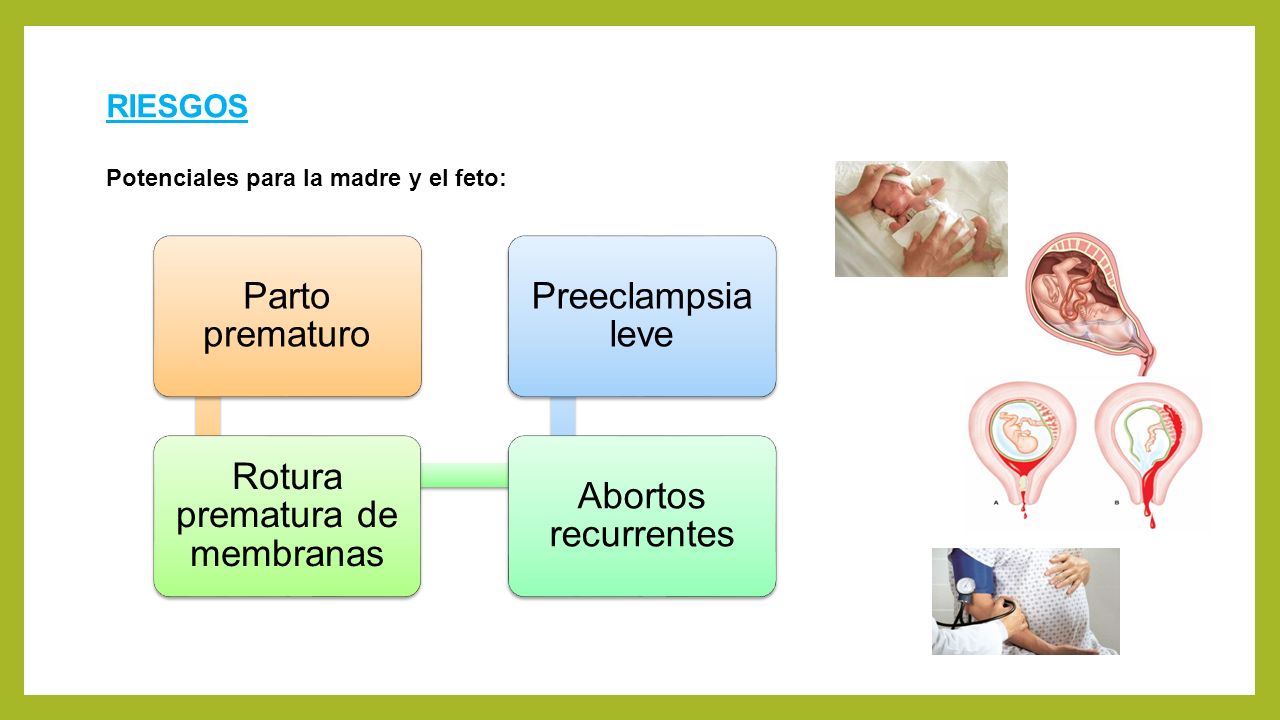 RIESGOS

Potenciales para la madre y el feto:

Parto prematuro

Rotura prematura de membranas

Abortos recurrentes

Preeclampsia leve

A

B